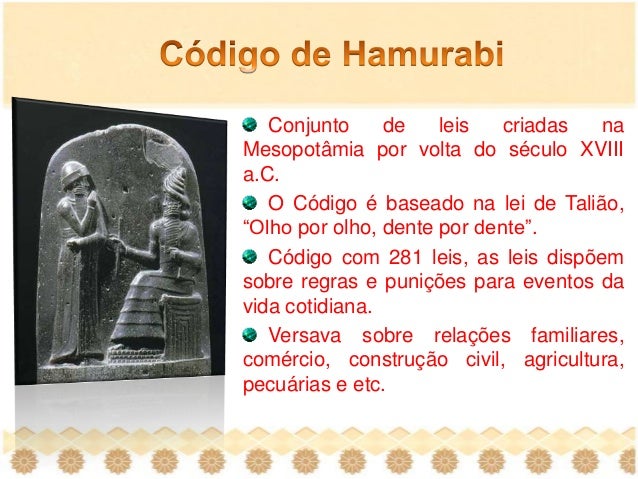 Código de Hamurabi

Conjunto de leis criadas na Mesopotâmia por volta do século XVIII a.C.

O Código é baseado na lei de Talião, “Olho por olho, dente por dente”.

Código com 281 leis, as leis dispõem sobre regras e punições para eventos da vida cotidiana.

Versava sobre relações familiares, comércio, construção civil, agricultura, pecuárias e etc.